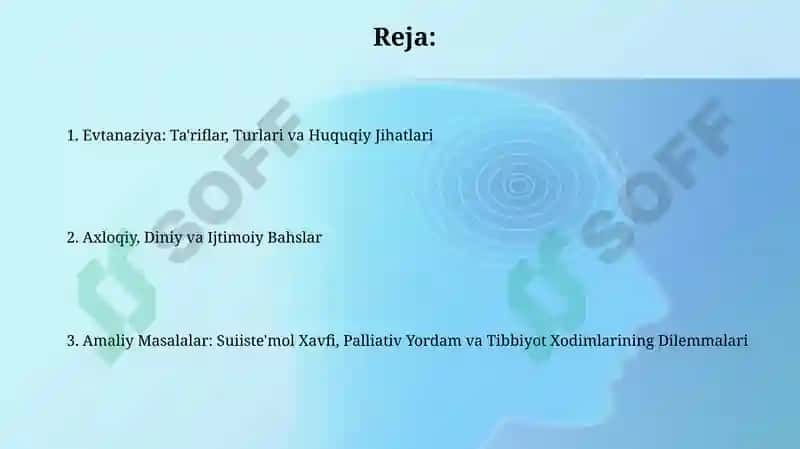 Reja:

1. Evtanaziya: Ta'riflar, Turlari va Huquqiy Jihatlari

2. Axloqiy, Diniy va Ijtimoiy Bahslar

3. Amaliy Masalalar: Suiiste'mol Xavfi, Palliativ Yordam va Tibbiyot Xodimlarining Dilemmalari

SOFF

SOFF